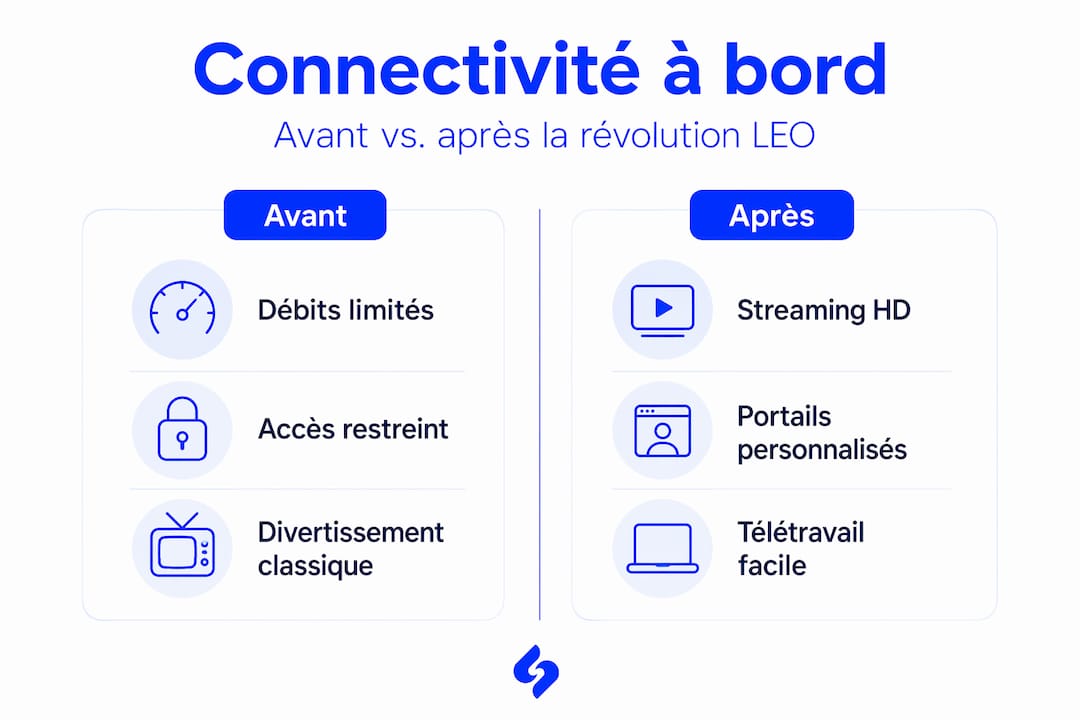 Connectivité à bord

Avant vs. après la révolution LEO

Avant

Débits limités

Accès restreint

Divertissement classique

Après

Streaming HD

Portails personnalisés

Télétravail facile